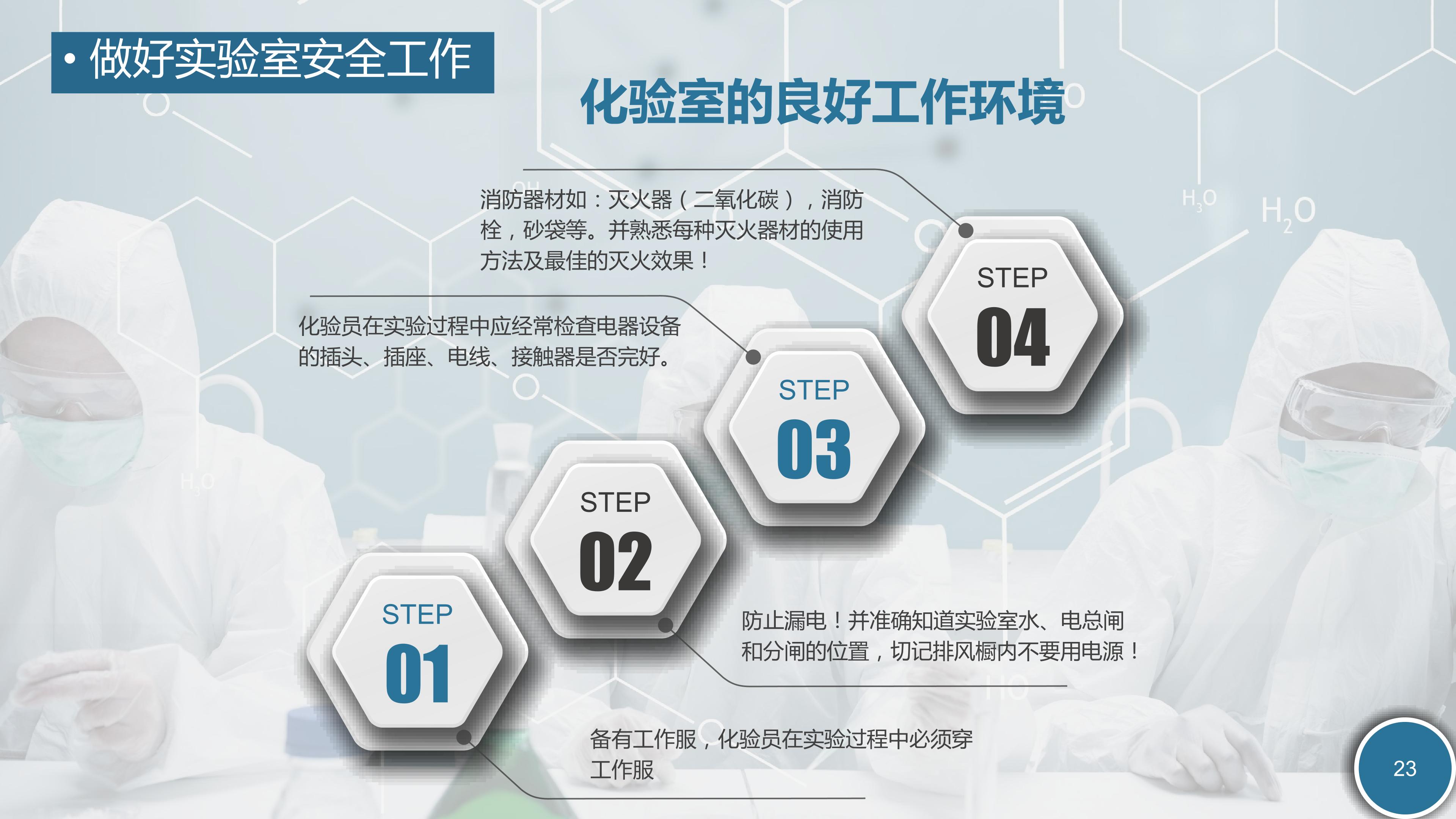 • 做好实验室安全工作

化验室的良好工作环境

消防器材如：灭火器（二氧化碳），消防栓，砂袋等。并熟悉每种灭火器材的使用方法及最佳的灭火效果！

$H_3O$

$H_2O$

STEP
04

化验员在实验过程中应经常检查电器设备的插头、插座、电线、接触器是否完好。

STEP
03

STEP
02

防止漏电！并准确知道实验室水、电总闸和分闸的位置，切记排风橱内不要用电源！

STEP
01

备有工作服，化验员在实验过程中必须穿工作服

23